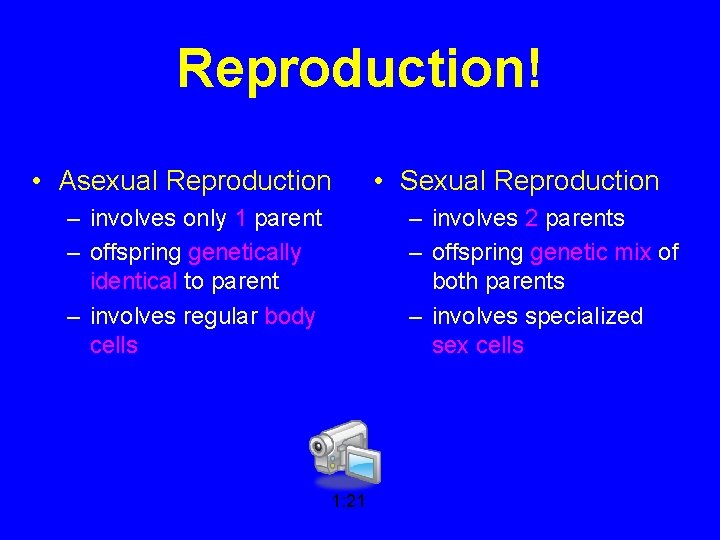 Reproduction!

• Asexual Reproduction
– involves only 1 parent
– offspring genetically identical to parent
– involves regular body cells

• Sexual Reproduction
– involves 2 parents
– offspring genetic mix of both parents
– involves specialized sex cells

1:21